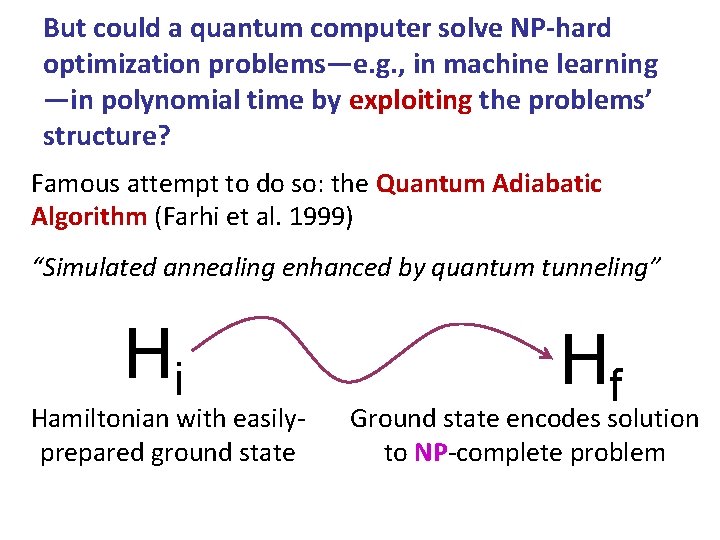 But could a quantum computer solve NP-hard optimization problems—e.g., in machine learning—in polynomial time by exploiting the problems' structure?

Famous attempt to do so: the Quantum Adiabatic Algorithm (Farhi et al. 1999)

"Simulated annealing enhanced by quantum tunneling"

$H_i$

$H_f$

Hamiltonian with easily-prepared ground state

Ground state encodes solution to NP-complete problem